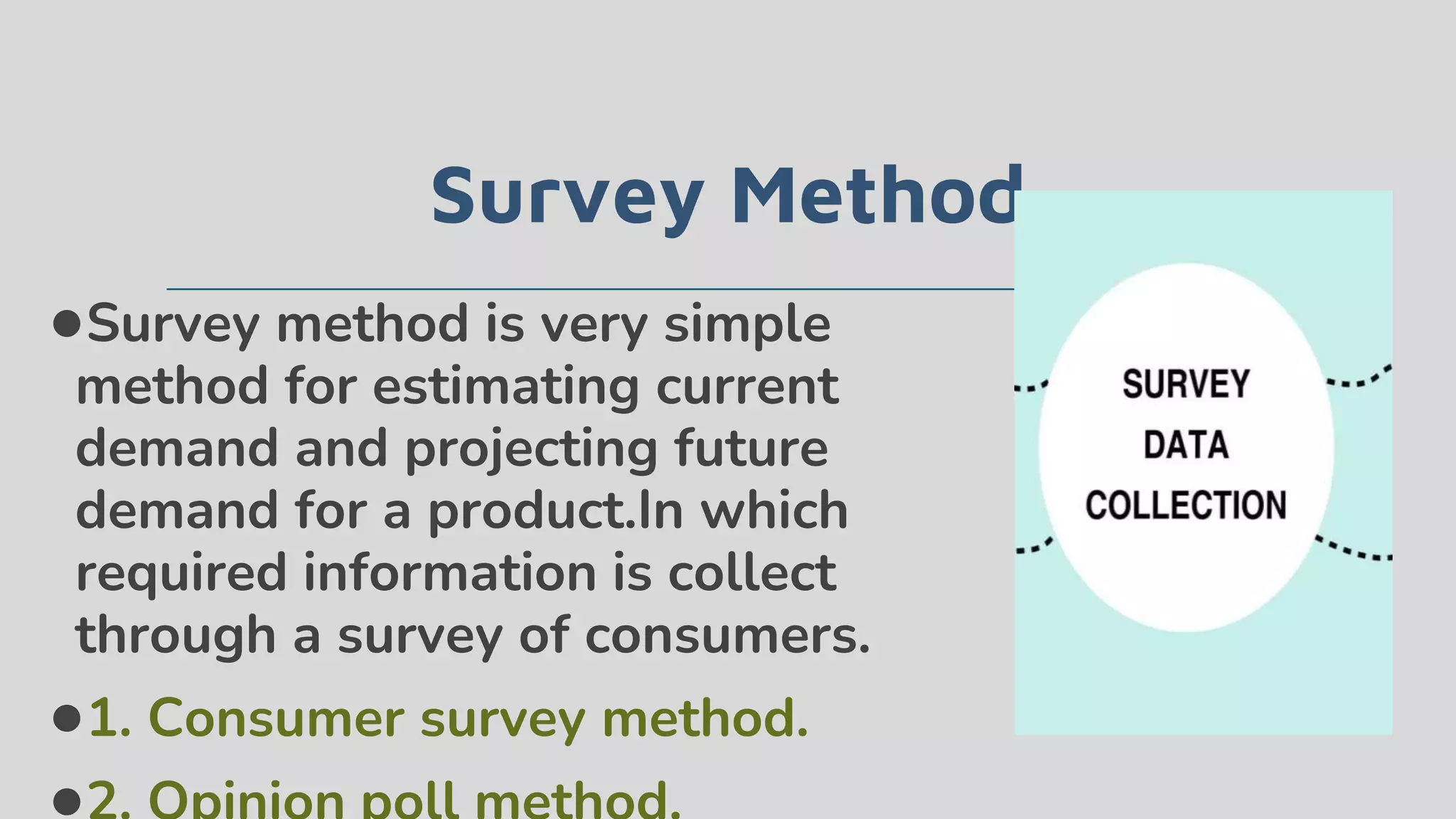 Survey Method

●Survey method is very simple method for estimating current demand and projecting future demand for a product.In which required information is collect through a survey of consumers.

●1. Consumer survey method.

●2. Opinion poll method.

SURVEY DATA COLLECTION